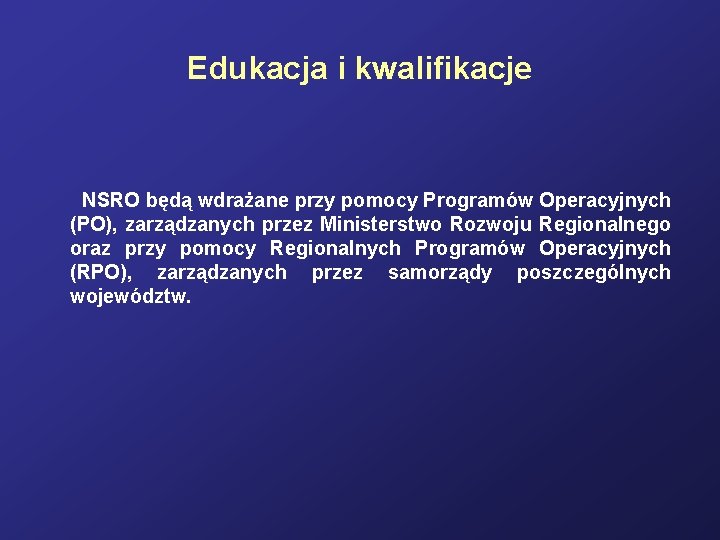 Edukacja i kwalifikacje

NSRO będą wdrażane przy pomocy Programów Operacyjnych (PO), zarządzanych przez Ministerstwo Rozwoju Regionalnego oraz przy pomocy Regionalnych Programów Operacyjnych (RPO), zarządzanych przez samorządy poszczególnych województw.